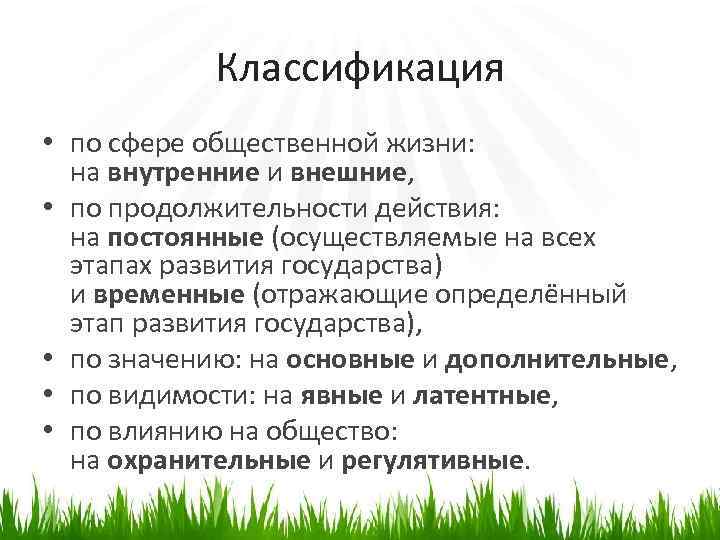 Классификация

• по сфере общественной жизни: на внутренние и внешние,
• по продолжительности действия: на постоянные (осуществляемые на всех этапах развития государства) и временные (отражающие определённый этап развития государства),
• по значению: на основные и дополнительные,
• по видимости: на явные и латентные,
• по влиянию на общество: на охранительные и регулятивные.